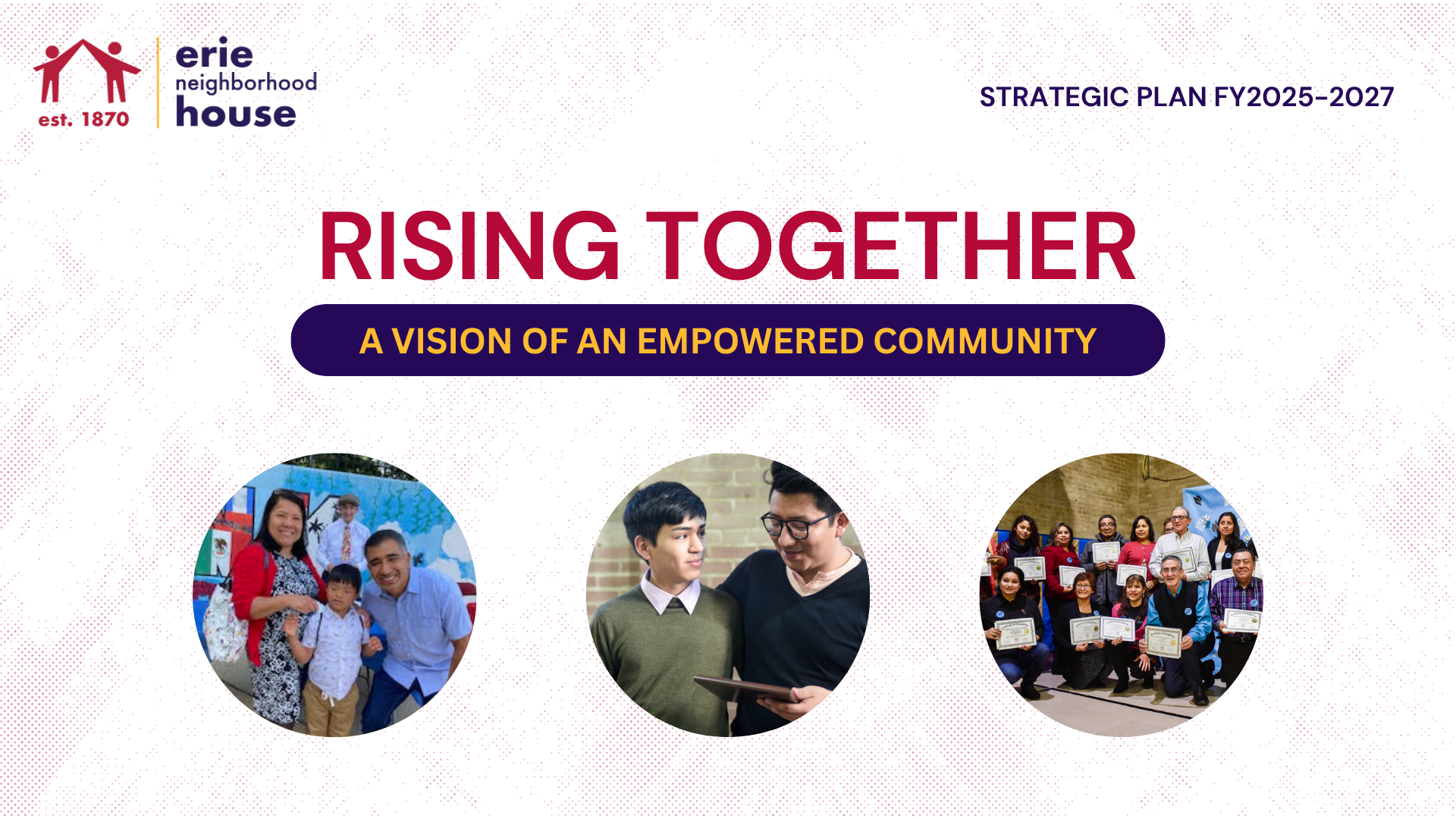 est. 1870

erie
neighborhood
house

STRATEGIC PLAN FY2025-2027

RISING TOGETHER

A VISION OF AN EMPOWERED COMMUNITY